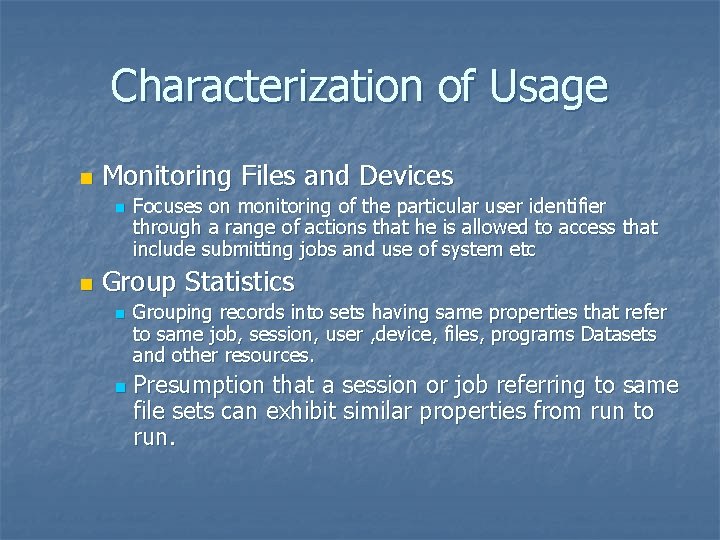 Characterization of Usage

Monitoring Files and Devices

Focuses on monitoring of the particular user identifier through a range of actions that he is allowed to access that include submitting jobs and use of system etc

Group Statistics

Grouping records into sets having same properties that refer to same job, session, user ,device, files, programs Datasets and other resources.

Presumption that a session or job referring to same file sets can exhibit similar properties from run to run.